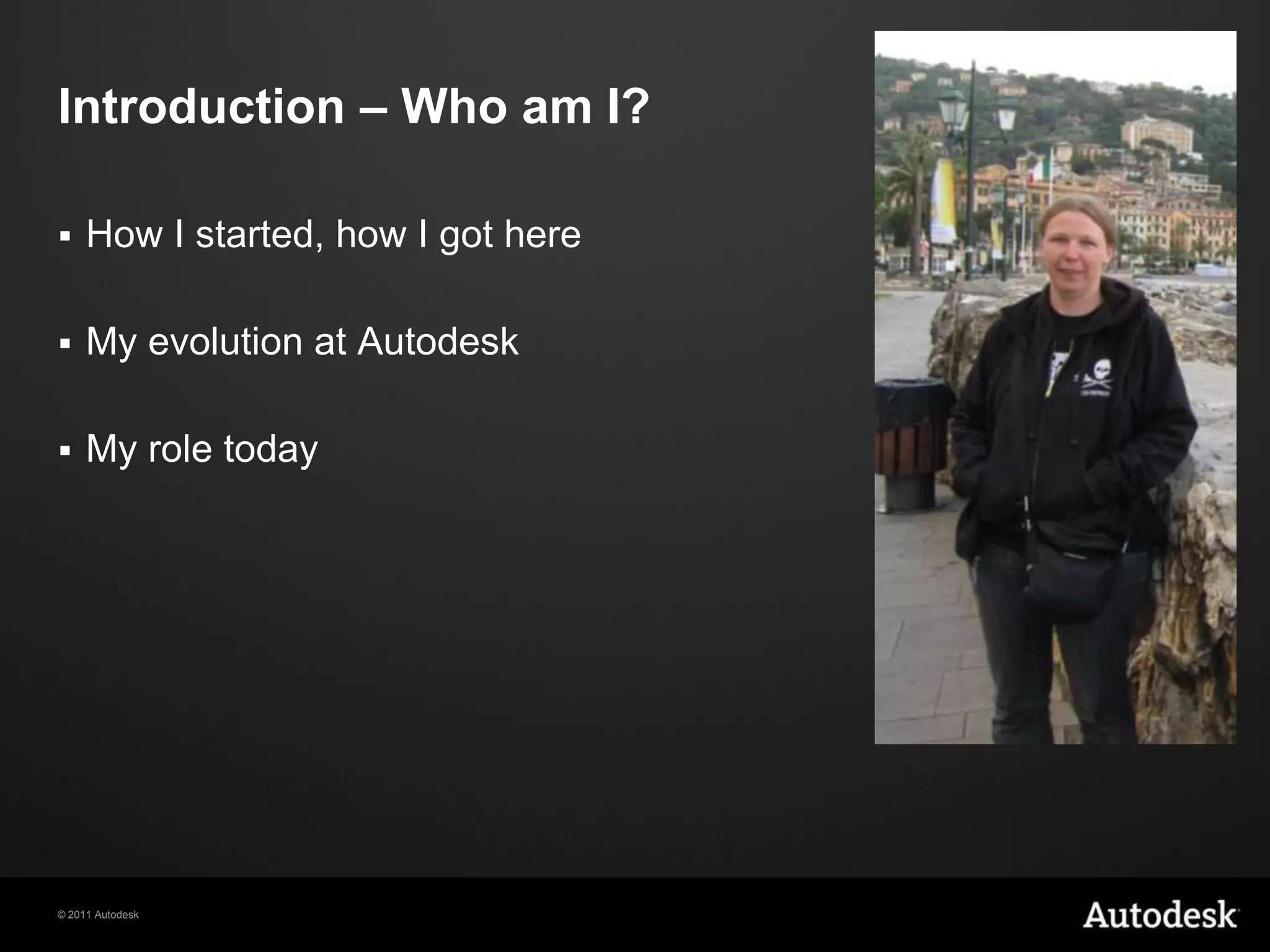 Introduction – Who am I?

▪ How I started, how I got here

▪ My evolution at Autodesk

▪ My role today

© 2011 Autodesk

Autodesk